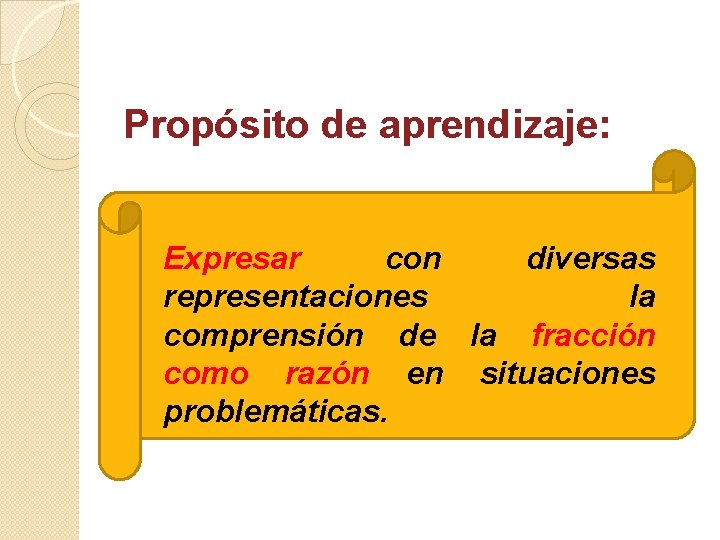 Propósito de aprendizaje:

Expresar con diversas representaciones la comprensión de la fracción como razón en situaciones problemáticas.